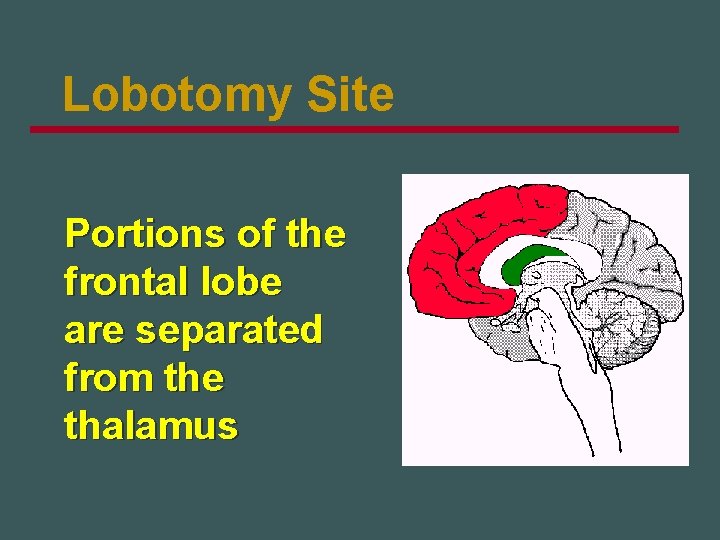 Lobotomy Site

Portions of the frontal lobe are separated from the thalamus